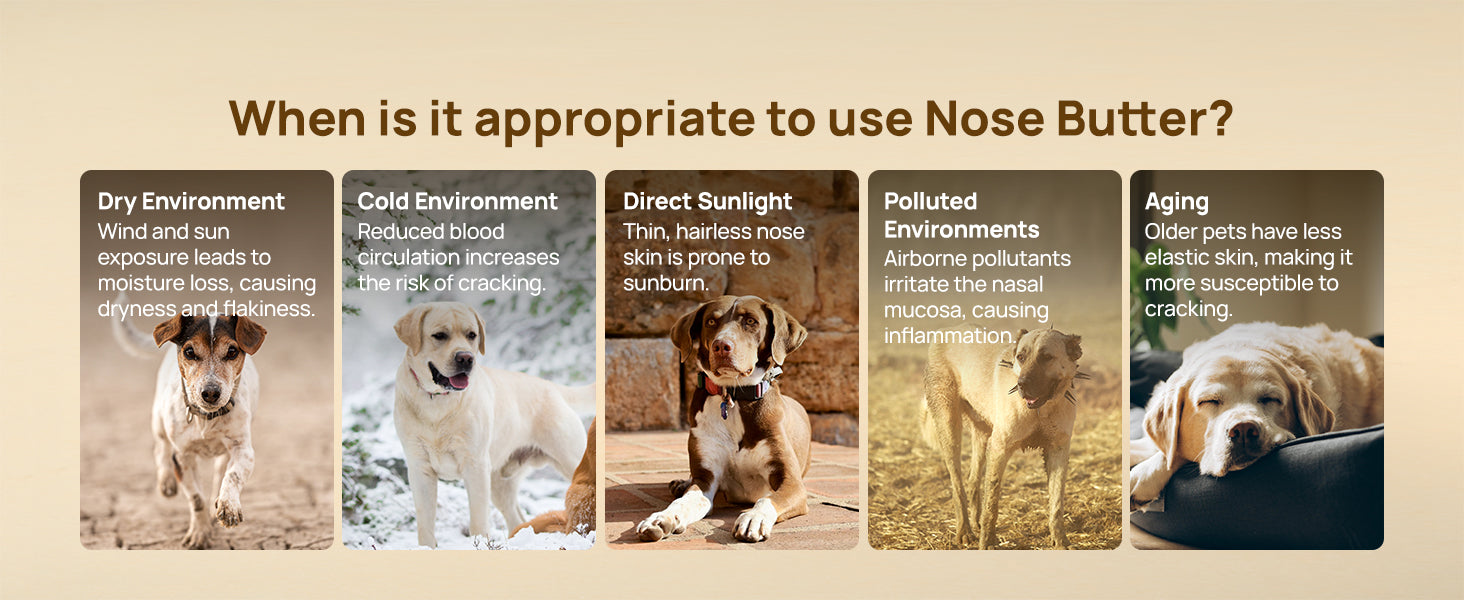 When is it appropriate to use Nose Butter?

Dry Environment
Wind and sun exposure leads to moisture loss, causing dryness and flakiness.

Cold Environment
Reduced blood circulation increases the risk of cracking.

Direct Sunlight
Thin, hairless nose skin is prone to sunburn.

Polluted Environments
Airborne pollutants irritate the nasal mucosa, causing inflammation.

Aging
Older pets have less elastic skin, making it more susceptible to cracking.